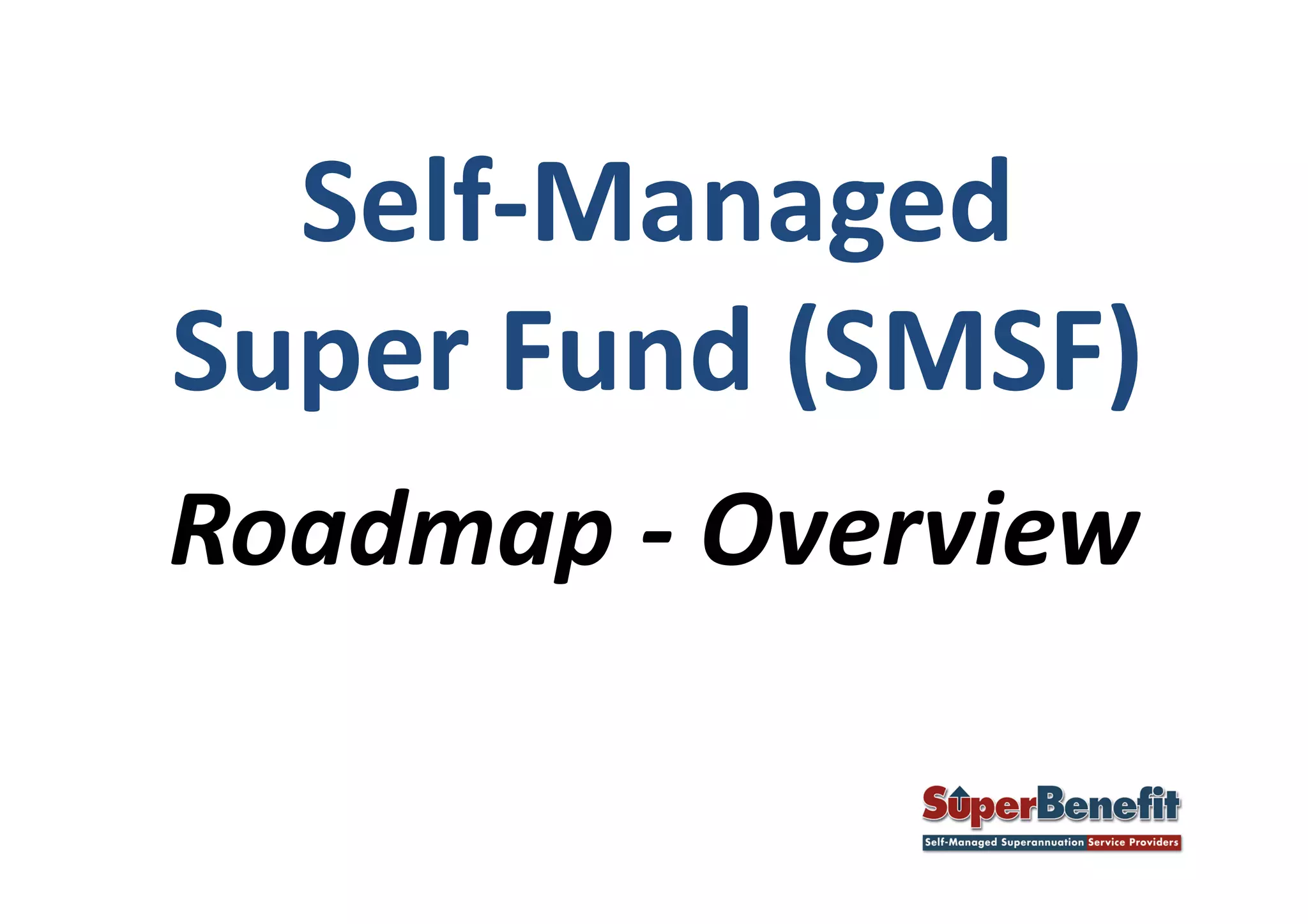 Self-Managed Super Fund (SMSF)

Roadmap - Overview

SuperBenefit
Self-Managed Superannuation Service Providers